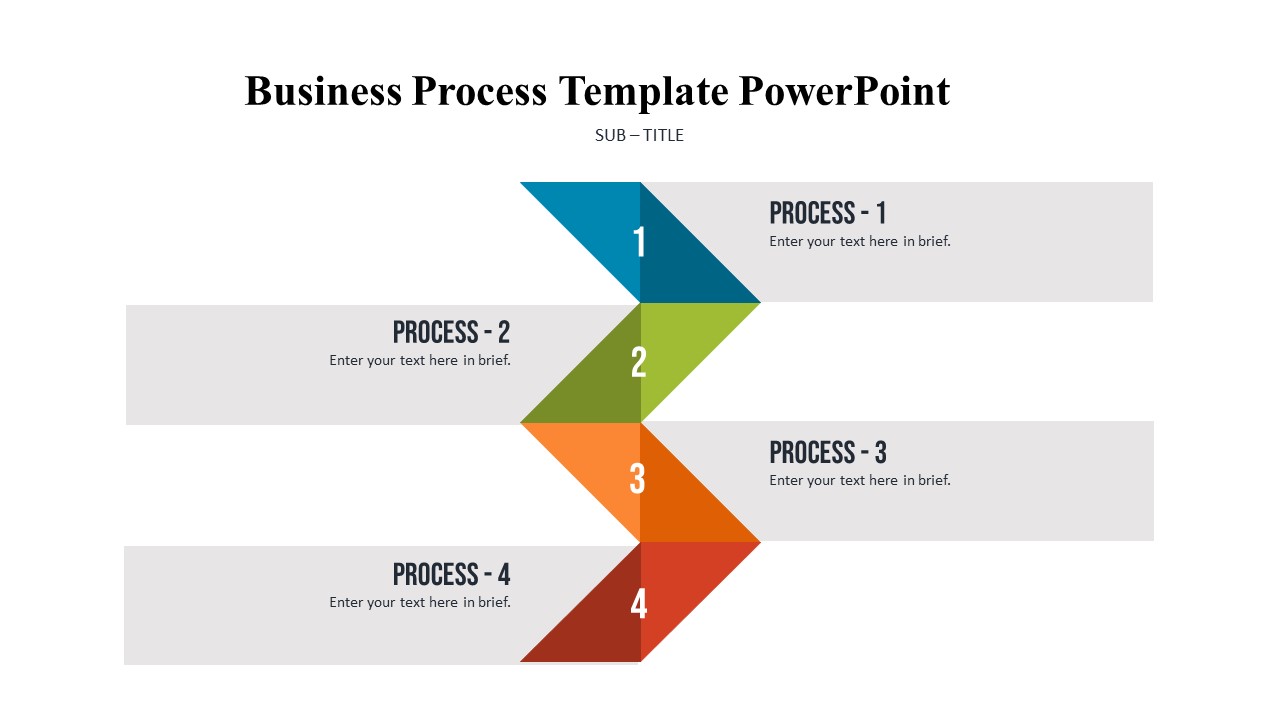 Business Process Template PowerPoint

SUB – TITLE

1

PROCESS - 1
Enter your text here in brief.

PROCESS - 2
Enter your text here in brief.

2

3

PROCESS - 3
Enter your text here in brief.

PROCESS - 4
Enter your text here in brief.

4